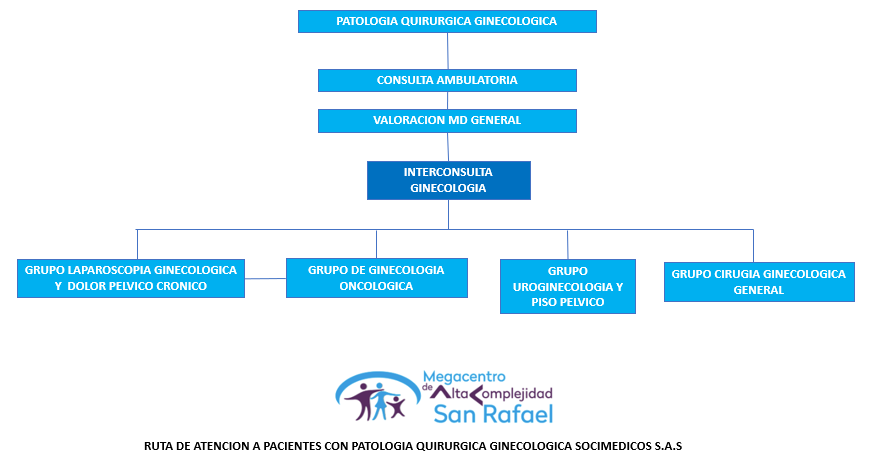 PATOLOGIA QUIRURGICA GINECOLOGICA

CONSULTA AMBULATORIA

VALORACION MD GENERAL

INTERCONSULTA GINECOLOGIA

GRUPO LAPAROSCOPIA GINECOLOGICA Y DOLOR PELVICO CRONICO

GRUPO DE GINECOLOGIA ONCOLOGICA

GRUPO UROGINECOLOGIA Y PISO PELVICO

GRUPO CIRUGIA GINECOLOGICA GENERAL

Megacentro de Alta Complejidad San Rafael

RUTA DE ATENCION A PACIENTES CON PATOLOGIA QUIRURGICA GINECOLOGICA SOCIMEDICOS S.A.S